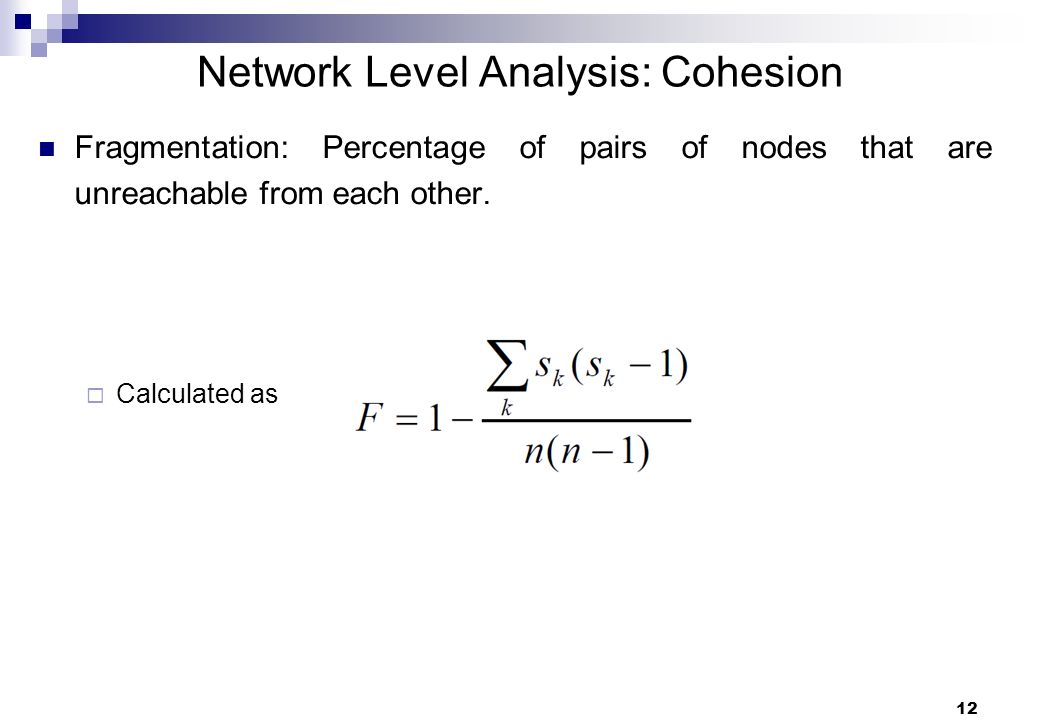 Network Level Analysis: Cohesion

Fragmentation: Percentage of pairs of nodes that are unreachable from each other.

Calculated as $F = 1 - \frac{\sum_{k} s_k(s_k - 1)}{n(n-1)}$

12